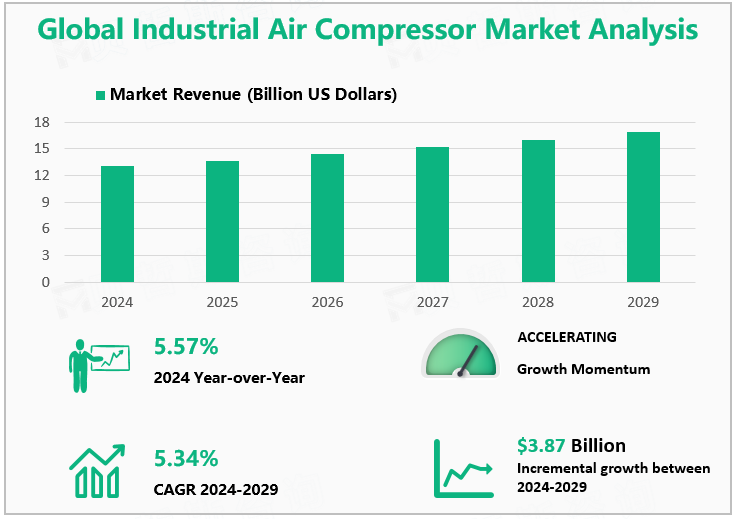 Global Industrial Air Compressor Market Analysis

Market Revenue (Billion US Dollars)

18
15
12
9
6
3
0

2024 2025 2026 2027 2028 2029

5.57%
2024 Year-over-Year

ACCELERATING
Growth Momentum

5.34%
CAGR 2024-2029

$3.87 Billion
Incremental growth between 2024-2029